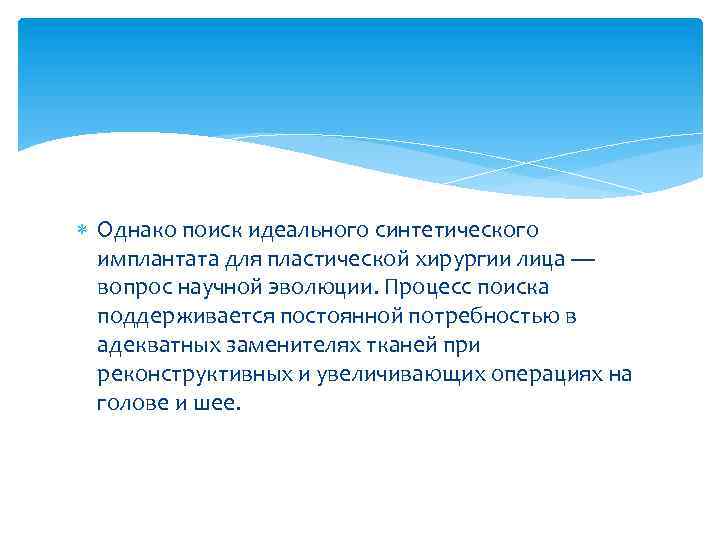 Однако поиск идеального синтетического имплантата для пластической хирургии лица — вопрос научной эволюции. Процесс поиска поддерживается постоянной потребностью в адекватных заменителях тканей при реконструктивных и увеличивающих операциях на голове и шее.